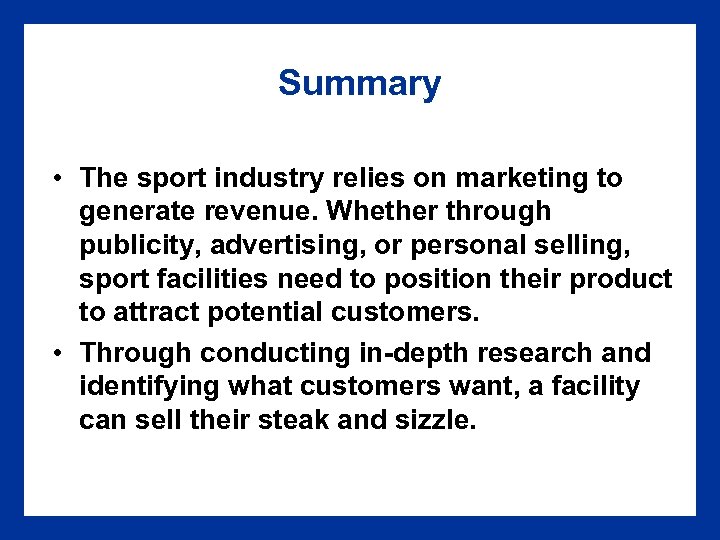 Summary

• The sport industry relies on marketing to generate revenue. Whether through publicity, advertising, or personal selling, sport facilities need to position their product to attract potential customers.
• Through conducting in-depth research and identifying what customers want, a facility can sell their steak and sizzle.